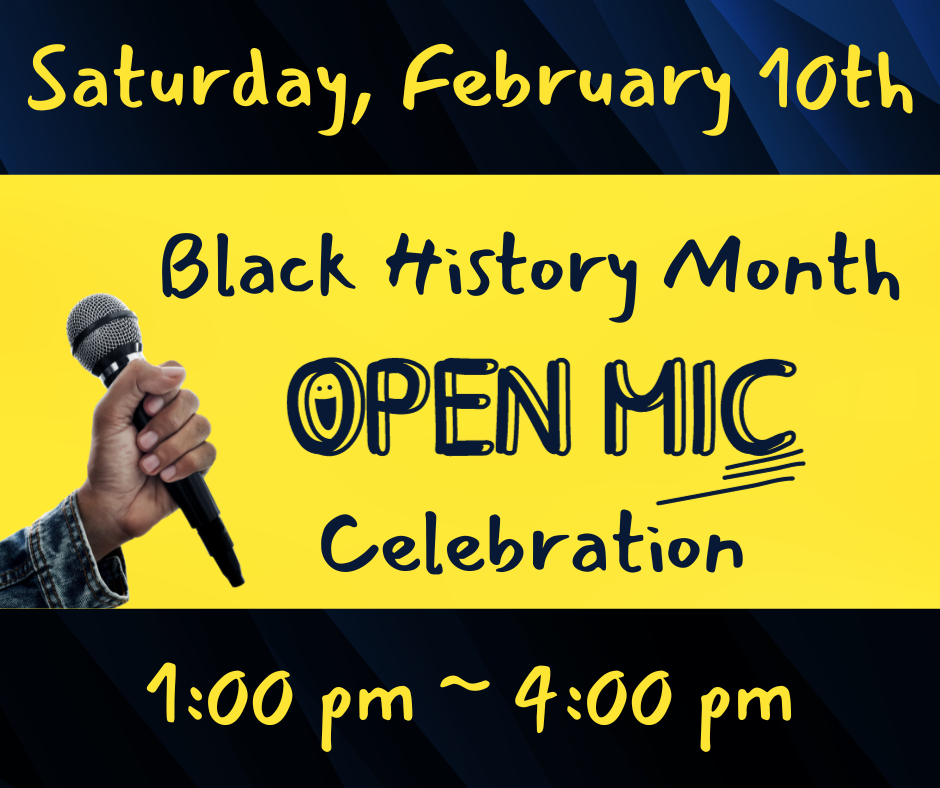 Saturday, February 10th

Black History Month

OPEN MIC

Celebration

1:00 pm ~ 4:00 pm